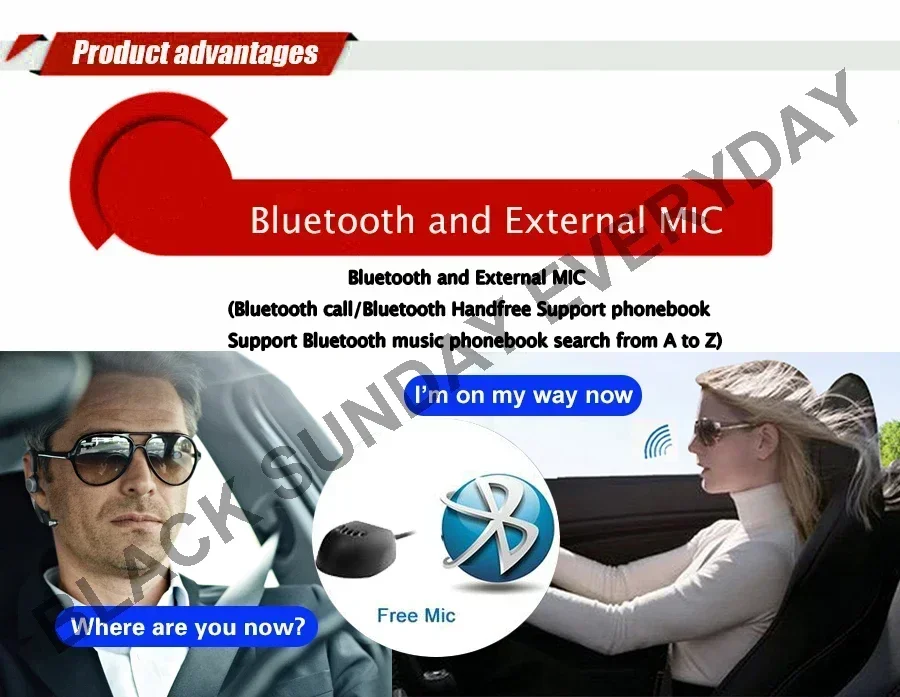 Product advantages

Bluetooth and External MIC

Bluetooth and External MIC
(Bluetooth call/Bluetooth Handfree Support phonebook
Support Bluetooth music phonebook search from A to Z)

I'm on my way now

Free Mic

Where are you now?

BLACK SUNDAY EVERYDAY